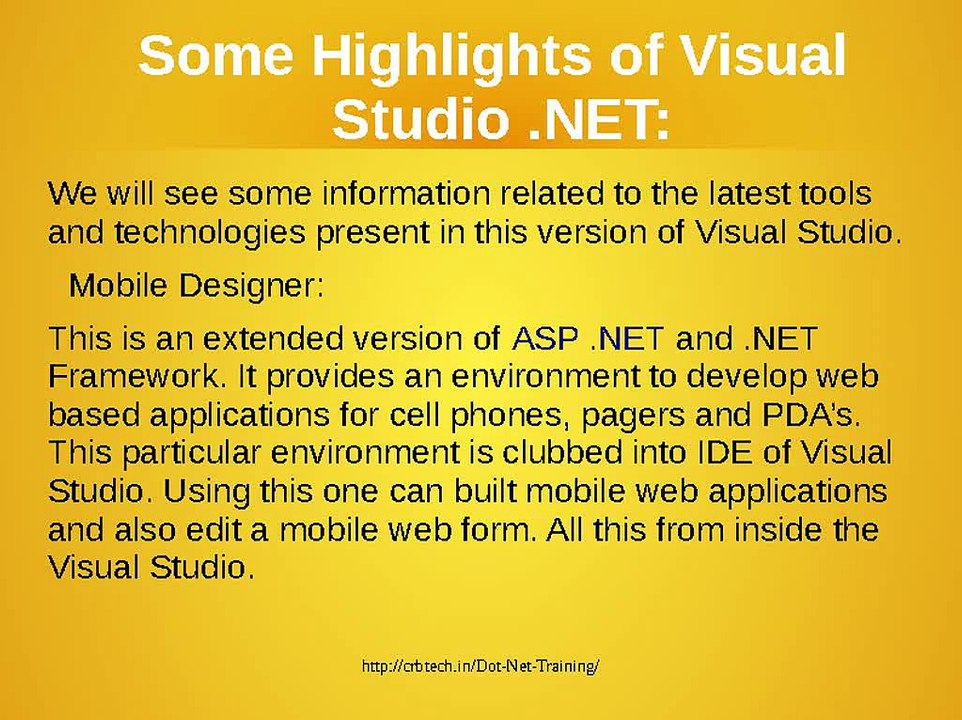 Some Highlights of Visual Studio .NET:

We will see some information related to the latest tools and technologies present in this version of Visual Studio.

Mobile Designer:

This is an extended version of ASP .NET and .NET Framework. It provides an environment to develop web based applications for cell phones, pagers and PDA's. This particular environment is clubbed into IDE of Visual Studio. Using this one can built mobile web applications and also edit a mobile web form. All this from inside the Visual Studio.

http://crbtech.in/Dot-Net-Training/